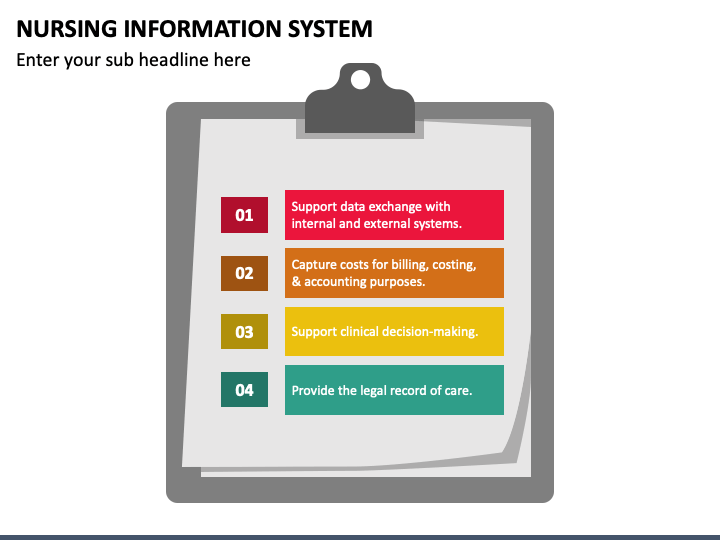 NURSING INFORMATION SYSTEM

Enter your sub headline here

01

Support data exchange with internal and external systems.

02

Capture costs for billing, costing, & accounting purposes.

03

Support clinical decision-making.

04

Provide the legal record of care.